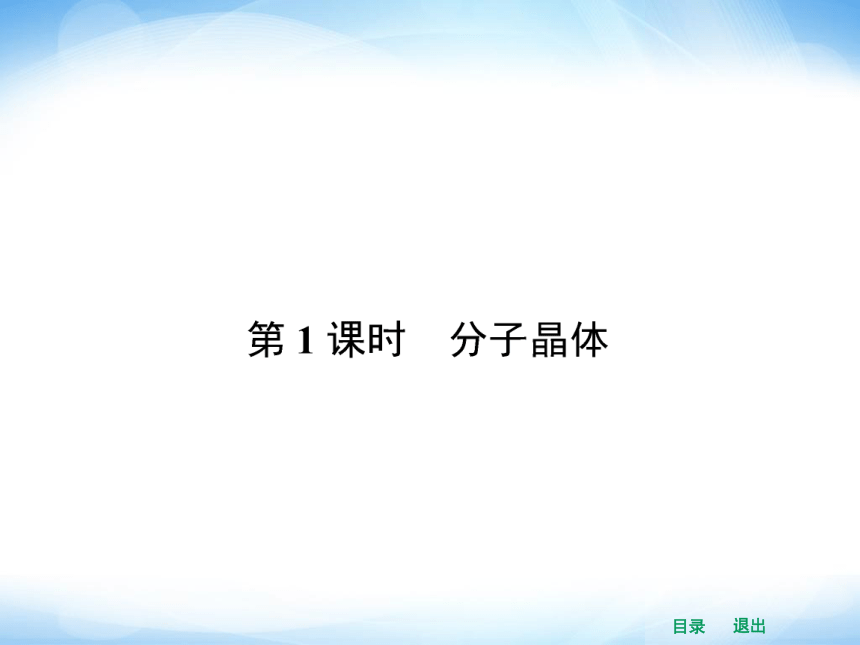 第 1 课时　分子晶体

目录　退出